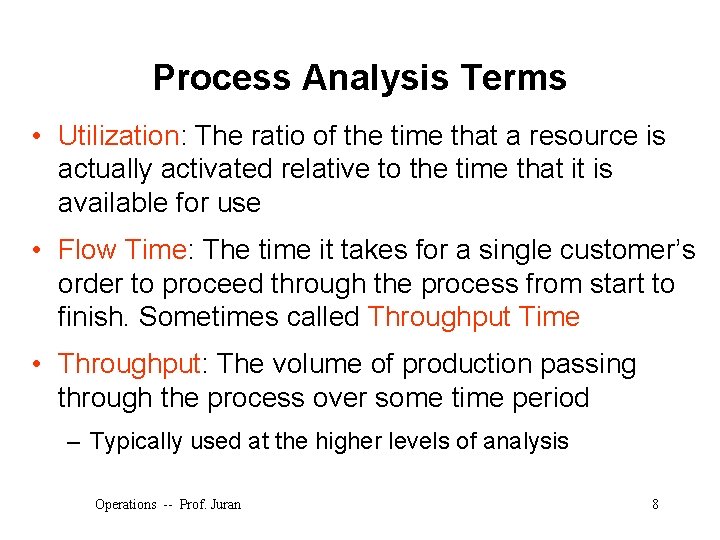 Process Analysis Terms

• Utilization: The ratio of the time that a resource is actually activated relative to the time that it is available for use

• Flow Time: The time it takes for a single customer's order to proceed through the process from start to finish. Sometimes called Throughput Time

• Throughput: The volume of production passing through the process over some time period

– Typically used at the higher levels of analysis

Operations -- Prof. Juran

8